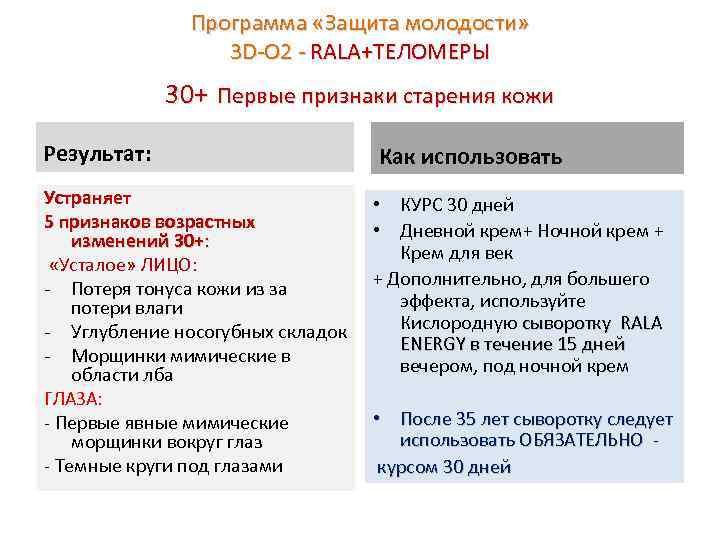 Программа «Защита молодости»
3D-O2 - RALA+ТЕЛОМЕРЫ

30+ Первые признаки старения кожи

Результат:

Устраняет
5 признаков возрастных изменений 30+:
«Усталое» ЛИЦО:
- Потеря тонуса кожи из за потери влаги
- Углубление носогубных складок
- Морщинки мимические в области лба
ГЛАЗА:
- Первые явные мимические морщинки вокруг глаз
- Темные круги под глазами

Как использовать

• КУРС 30 дней
• Дневной крем+ Ночной крем + Крем для век
+ Дополнительно, для большего эффекта, используйте Кислородную сыворотку RALA ENERGY в течение 15 дней вечером, под ночной крем

• После 35 лет сыворотку следует использовать ОБЯЗАТЕЛЬНО - курсом 30 дней